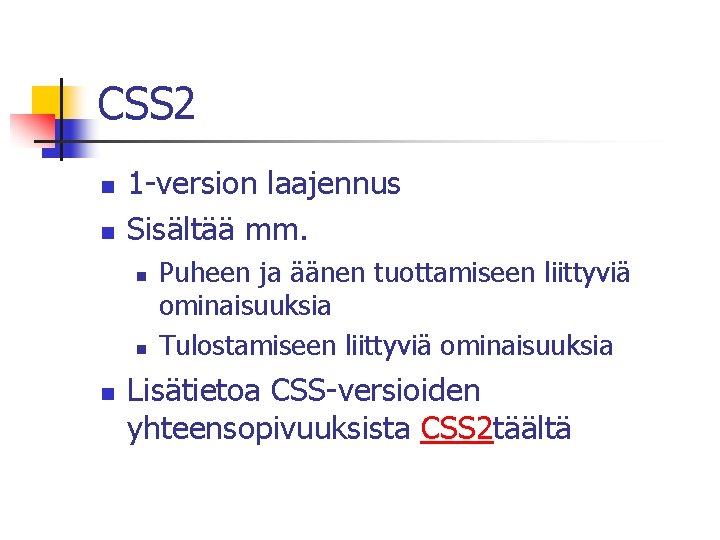 CSS2

- 1-version laajennus
- Sisältää mm.
  - Puheen ja äänen tuottamiseen liittyviä ominaisuuksia
  - Tulostamiseen liittyviä ominaisuuksia
- Lisätietoa CSS-versioiden yhteensopivuuksista CSS2täältä